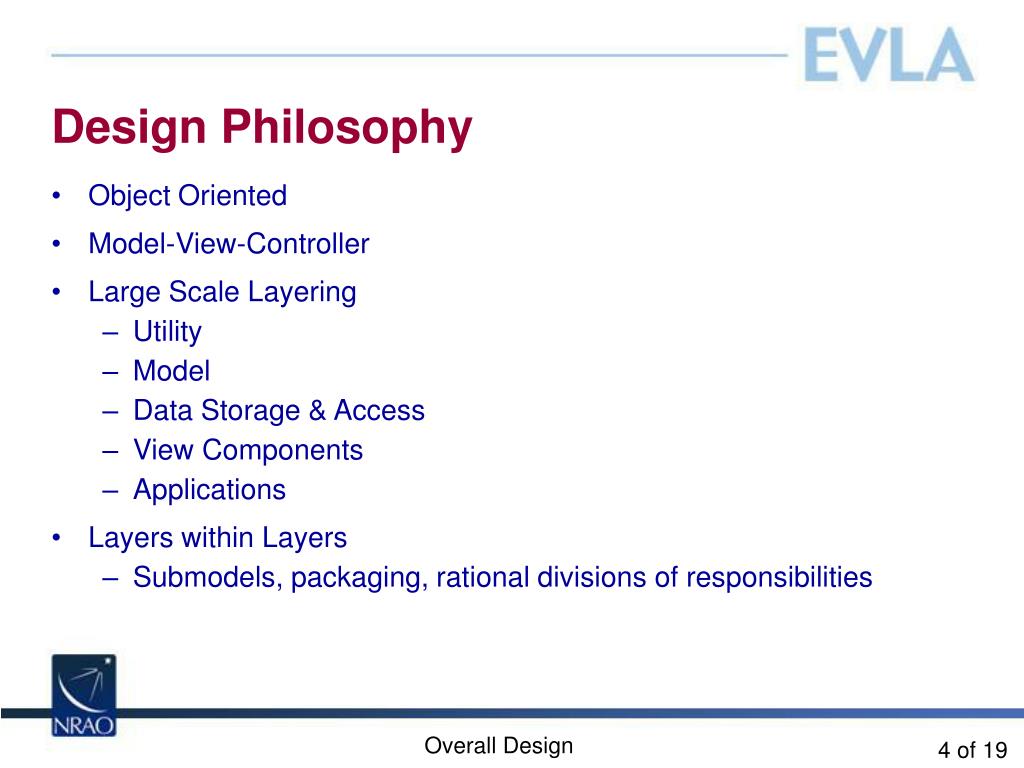 EVLA

Design Philosophy

• Object Oriented
• Model-View-Controller
• Large Scale Layering
– Utility
– Model
– Data Storage & Access
– View Components
– Applications
• Layers within Layers
– Submodels, packaging, rational divisions of responsibilities

NRAO

Overall Design

4 of 19